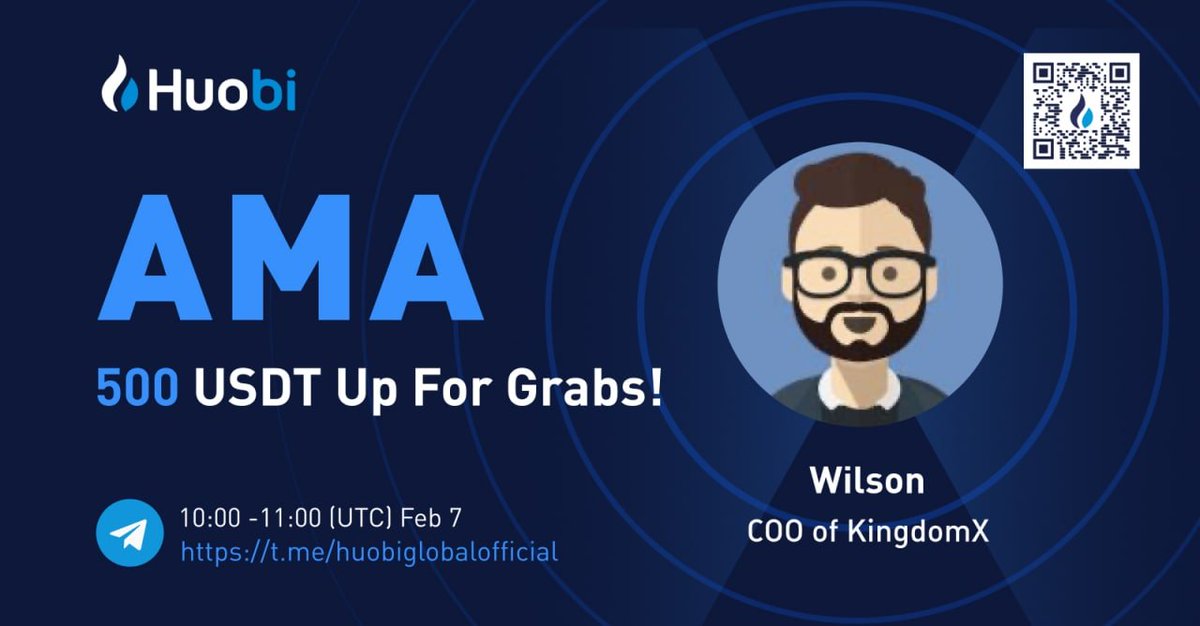 Huobi

AMA

500 USDT Up For Grabs!

10:00 -11:00 (UTC) Feb 7
https://t.me/huobiglobalofficial

Wilson
COO of KingdomX